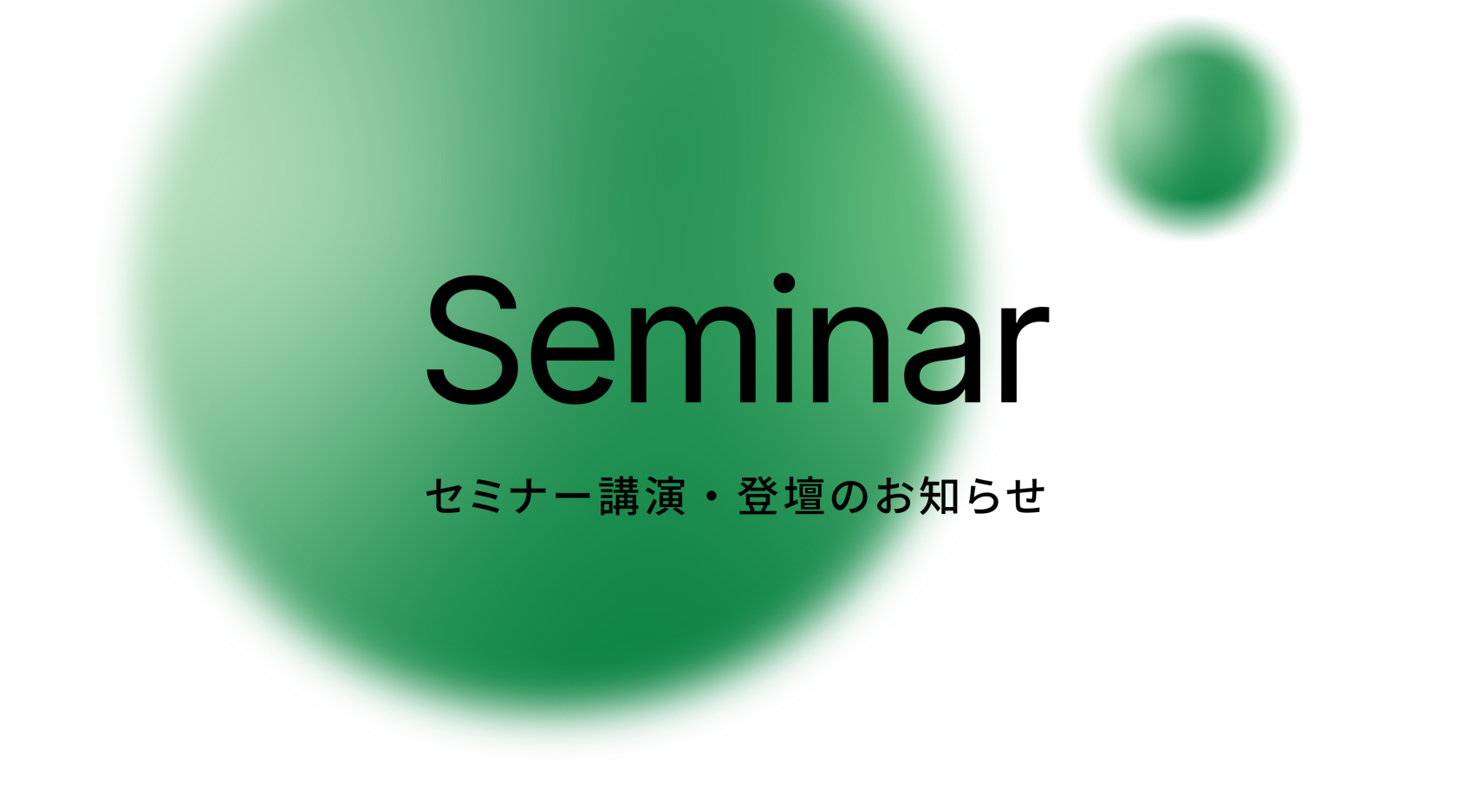 Seminar

セミナー講演・登壇のお知らせ